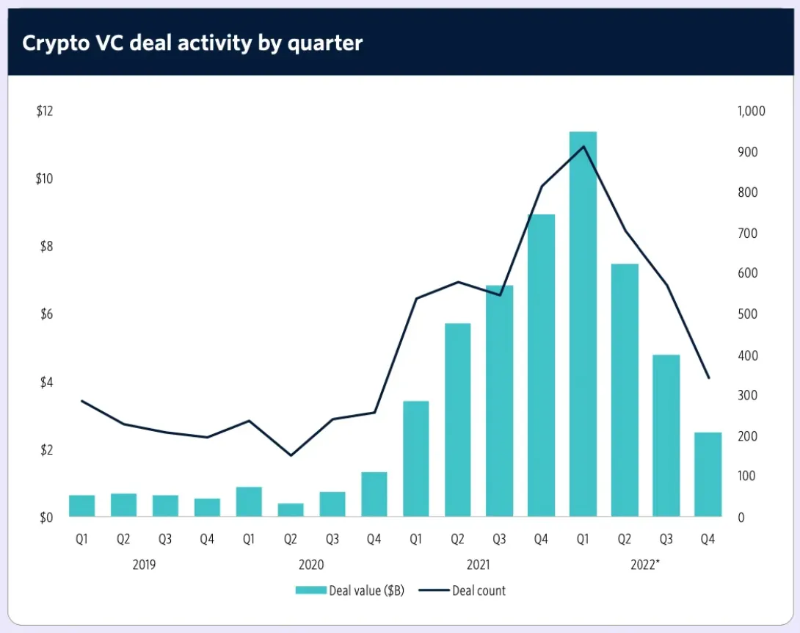 Crypto VC deal activity by quarter

$12
$10
$8
$6
$4
$2
$0

1,000
900
800
700
600
500
400
300
200
100
0

Q1 Q2 Q3 Q4 Q1 Q2 Q3 Q4 Q1 Q2 Q3 Q4 Q1 Q2 Q3 Q4
2019 2020 2021 2022*

Deal value ($B) Deal count